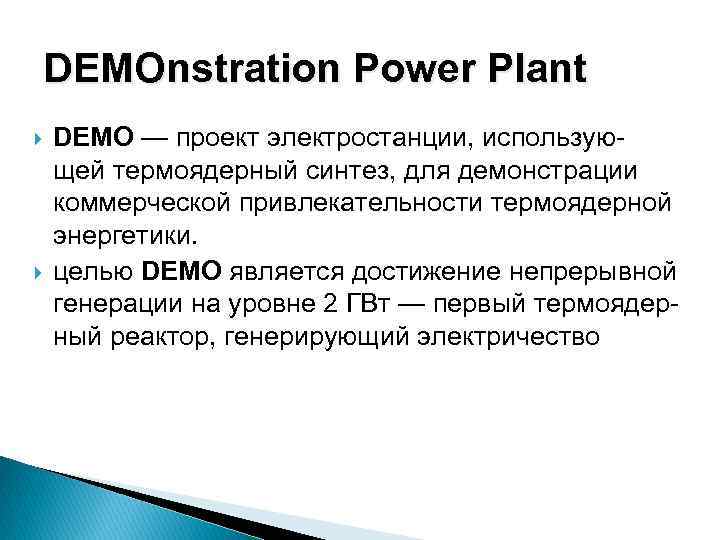 DEMOnstration Power Plant

DEMO — проект электростанции, использующей термоядерный синтез, для демонстрации коммерческой привлекательности термоядерной энергетики.

целью DEMO является достижение непрерывной генерации на уровне 2 ГВт — первый термоядерный реактор, генерирующий электричество